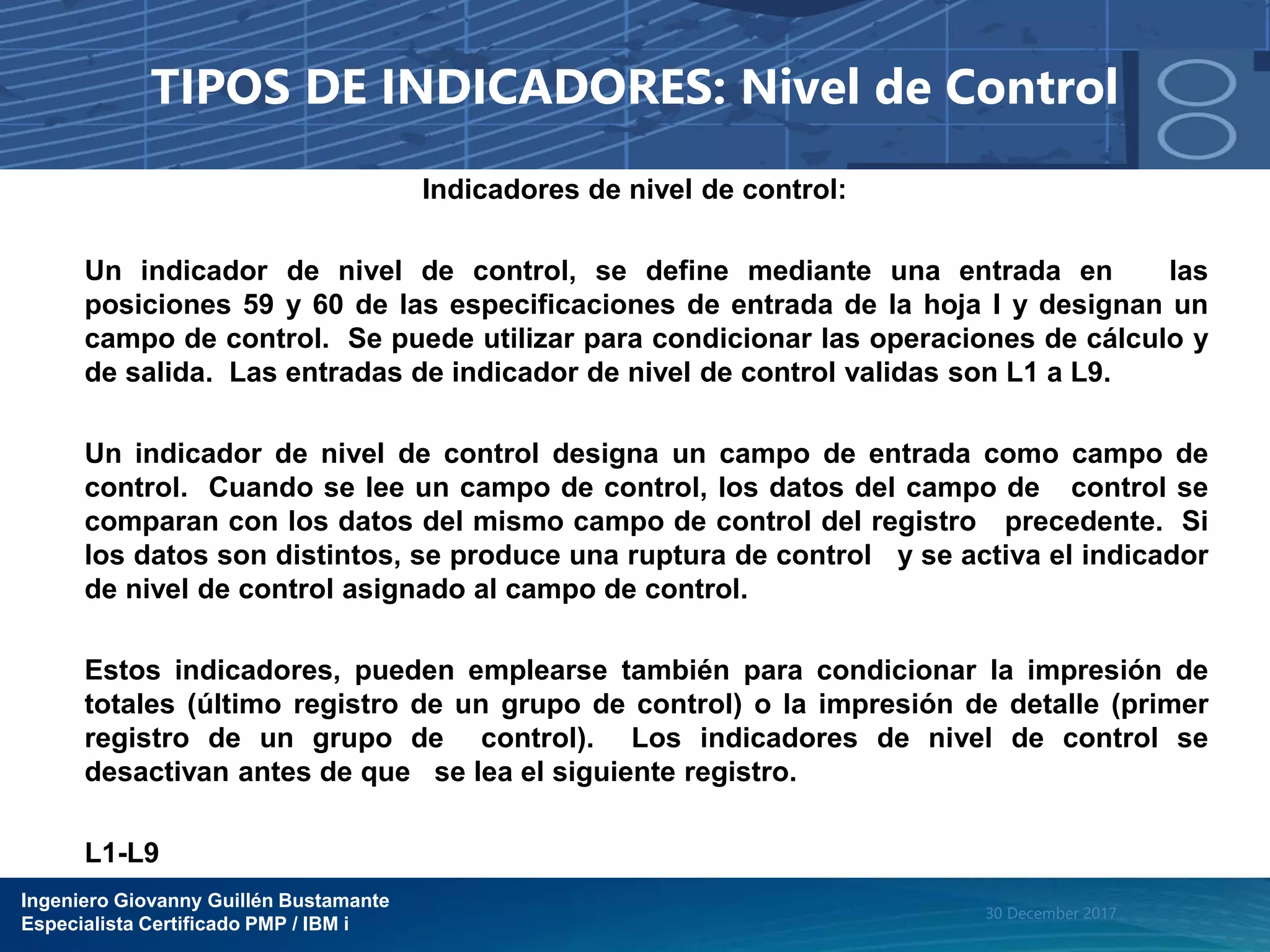 TIPOS DE INDICADORES: Nivel de Control

Indicadores de nivel de control:

Un indicador de nivel de control, se define mediante una entrada en las posiciones 59 y 60 de las especificaciones de entrada de la hoja I y designan un campo de control. Se puede utilizar para condicionar las operaciones de cálculo y de salida. Las entradas de indicador de nivel de control validas son L1 a L9.

Un indicador de nivel de control designa un campo de entrada como campo de control. Cuando se lee un campo de control, los datos del campo de control se comparan con los datos del mismo campo de control del registro precedente. Si los datos son distintos, se produce una ruptura de control y se activa el indicador de nivel de control asignado al campo de control.

Estos indicadores, pueden emplearse también para condicionar la impresión de totales (último registro de un grupo de control) o la impresión de detalle (primer registro de un grupo de control). Los indicadores de nivel de control se desactivan antes de que se lea el siguiente registro.

L1-L9

Ingeniero Giovanny Guillén Bustamante
Especialista Certificado PMP / IBM i

30 December 2017